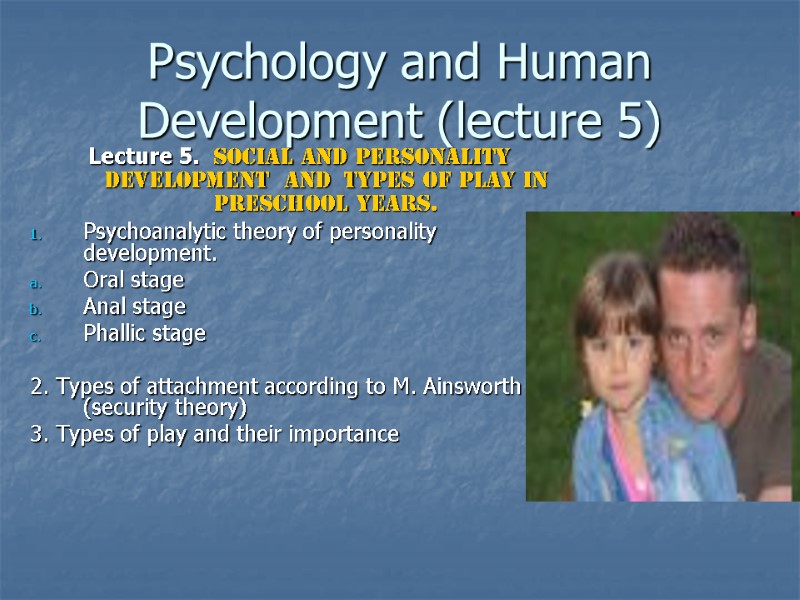 Psychology and Human Development (lecture 5)

Lecture 5. SOCIAL AND PERSONALITY DEVELOPMENT AND TYPES OF PLAY IN PRESCHOOL YEARS.

1. Psychoanalytic theory of personality development.
a. Oral stage
b. Anal stage
c. Phallic stage

2. Types of attachment according to M. Ainsworth (security theory)
3. Types of play and their importance